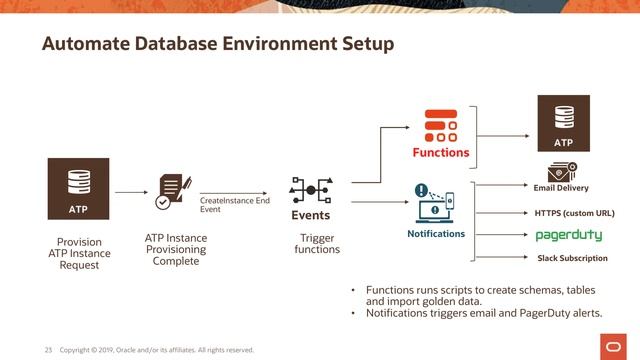 Automate Database Environment Setup

ATP

Provision ATP Instance Request

ATP Instance Provisioning Complete

CreateInstance End Event

Events

Trigger functions

Functions

Notifications

ATP

Email Delivery

HTTPS (custom URL)

pagerduty

Slack Subscription

• Functions runs scripts to create schemas, tables and import golden data.
• Notifications triggers email and PagerDuty alerts.

23 Copyright © 2019, Oracle and/or its affiliates. All rights reserved.